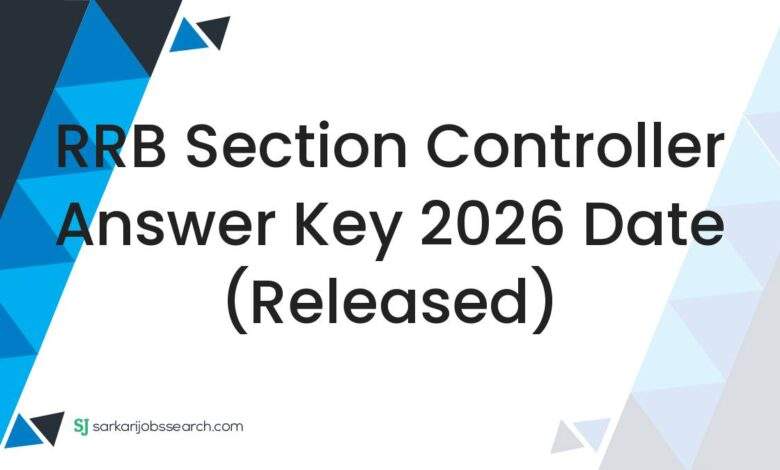 RRB Section Controller Answer Key 2026 Date (Released)

SJ sarkarijobssearch.com